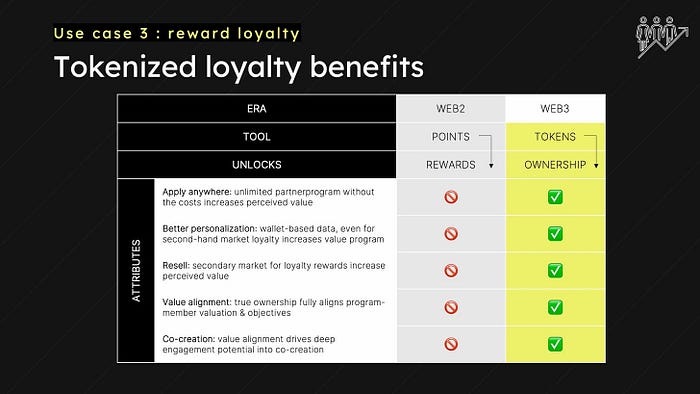 Use case 3 : reward loyalty

Tokenized loyalty benefits

| ERA | | WEB2 | WEB3 |
|---|---|---|---|
| TOOL | | POINTS | TOKENS |
| UNLOCKS | | REWARDS | OWNERSHIP |
| ATTRIBUTES | Apply anywhere: unlimited partnerprogram without the costs increases perceived value | 🚫 | ✅ |
| | Better personalization: wallet-based data, even for second-hand market loyalty increases value program | 🚫 | ✅ |
| | Resell: secondary market for loyalty rewards increase perceived value | 🚫 | ✅ |
| | Value alignment: true ownership fully aligns program-member valuation & objectives | 🚫 | ✅ |
| | Co-creation: value alignment drives deep engagement potential into co-creation | 🚫 | ✅ |